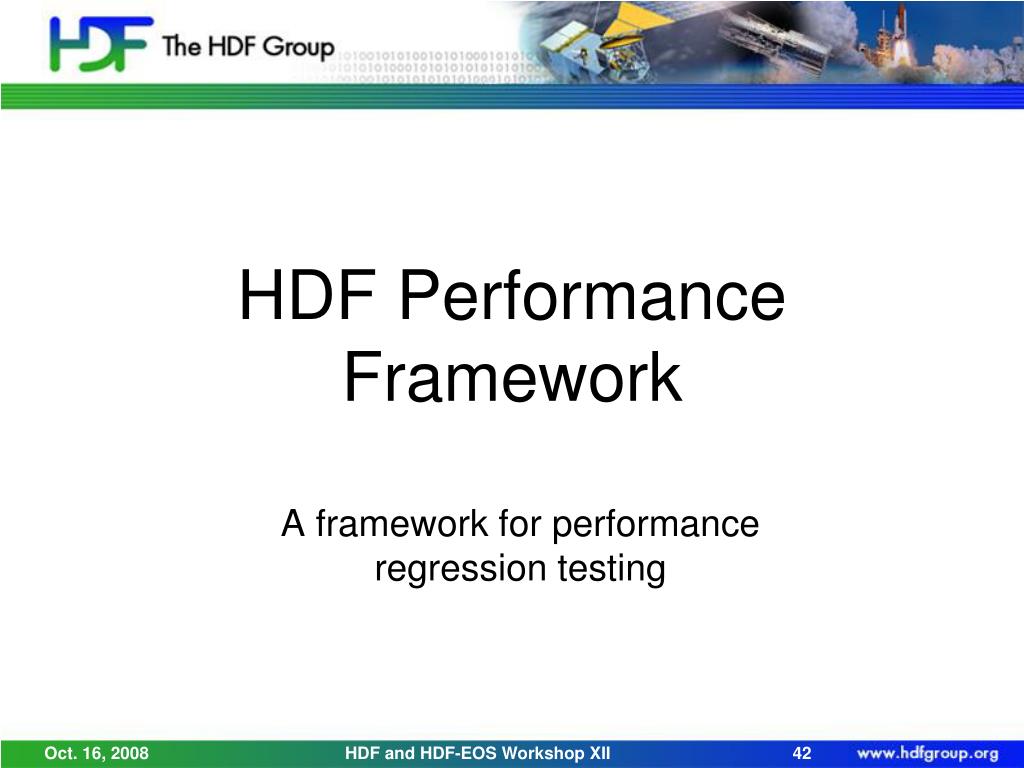 HDF The HDF Group

HDF Performance Framework

A framework for performance regression testing

Oct. 16, 2008
HDF and HDF-EOS Workshop XII
42
www.hdfgroup.org